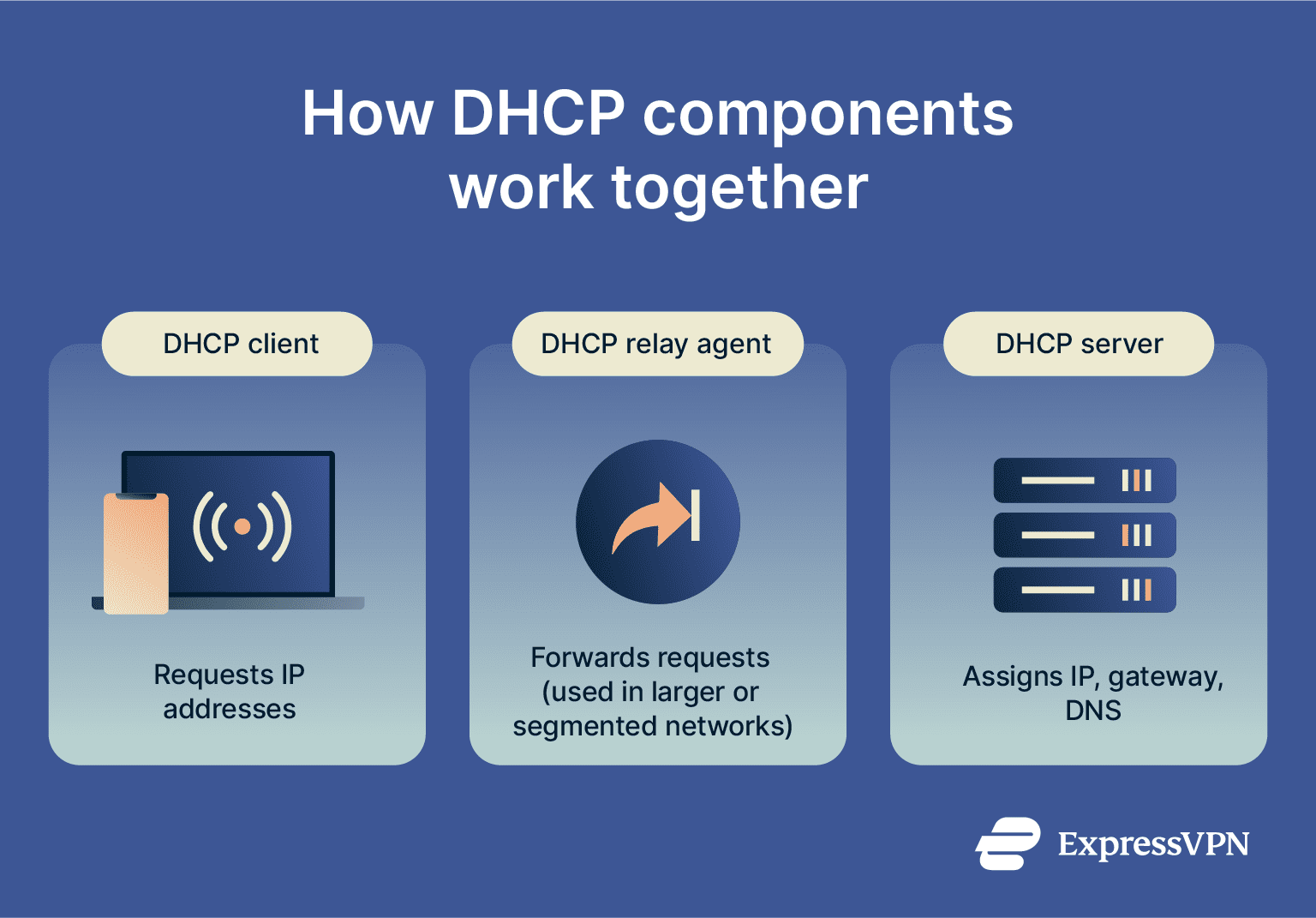 How DHCP components work together

DHCP client

Requests IP addresses

DHCP relay agent

Forwards requests (used in larger or segmented networks)

DHCP server

Assigns IP, gateway, DNS

ExpressVPN